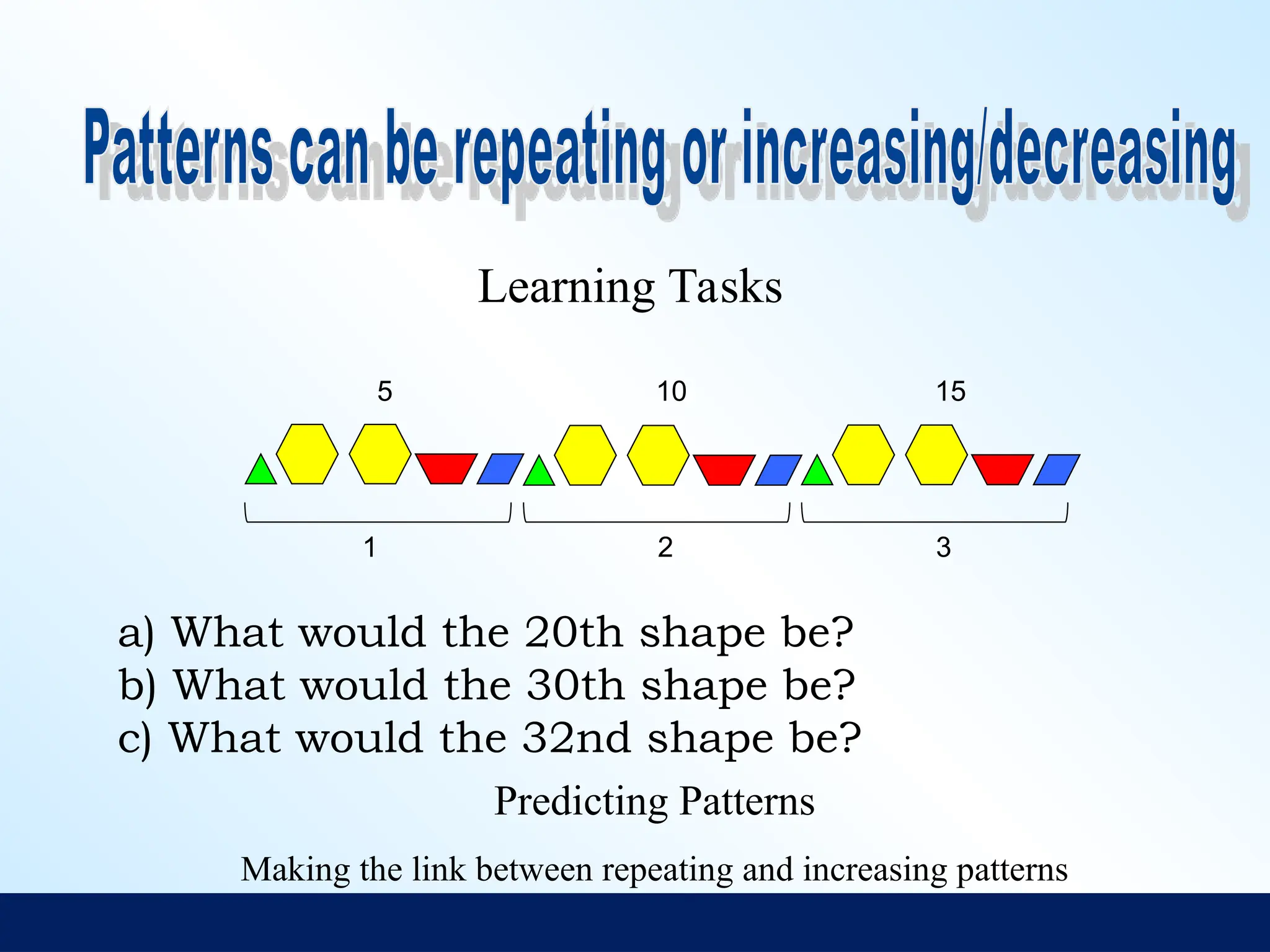 Patterns can be repeating or increasing/decreasing

Learning Tasks

5 10 15

1 2 3

a) What would the 20th shape be?
b) What would the 30th shape be?
c) What would the 32nd shape be?

Predicting Patterns

Making the link between repeating and increasing patterns